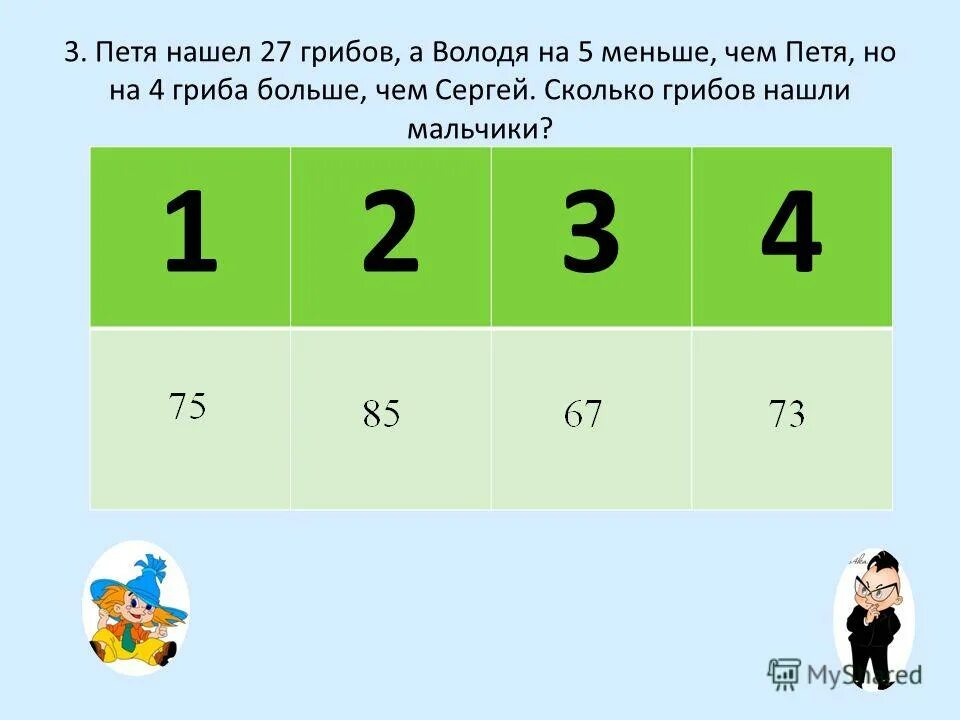 3. Петя нашел 27 грибов, а Володя на 5 меньше, чем Петя, но на 4 гриба больше, чем Сергей. Сколько грибов нашли мальчики?

| 1 | 2 | 3 | 4 |
|---|---|---|---|
| 75 | 85 | 67 | 73 |

MyShared